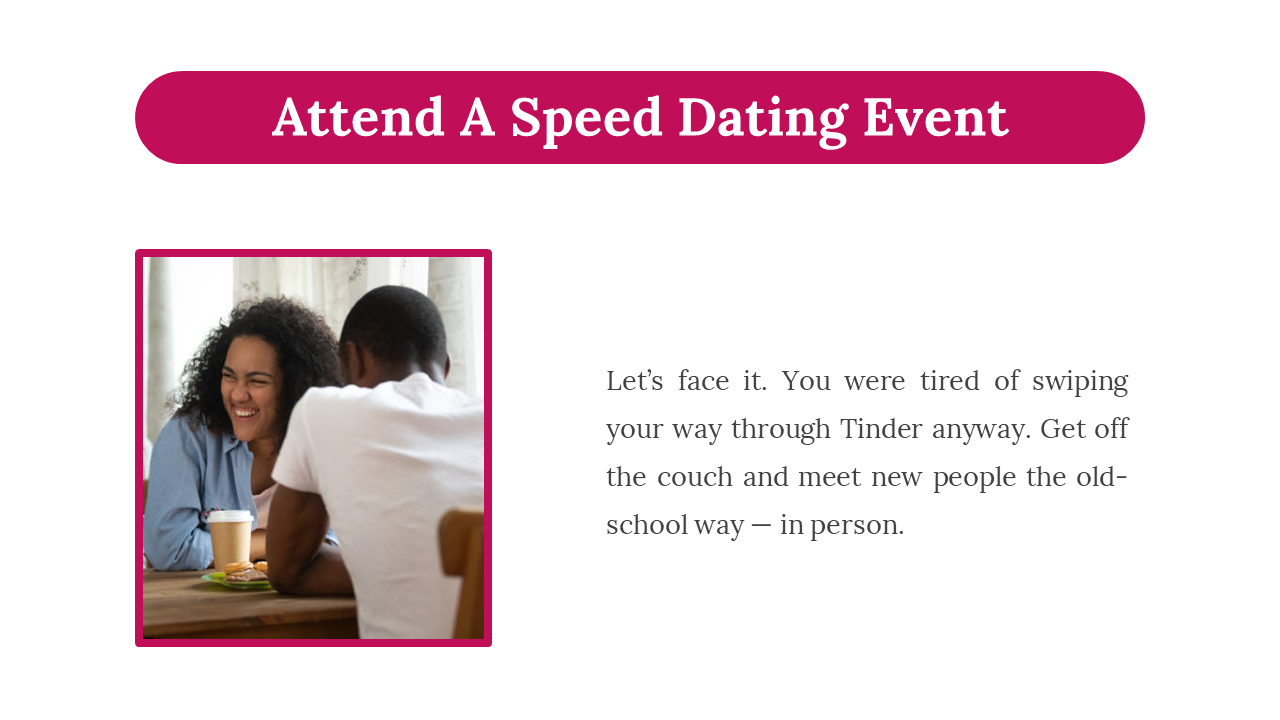 Attend A Speed Dating Event

Let’s face it. You were tired of swiping your way through Tinder anyway. Get off the couch and meet new people the old-school way — in person.